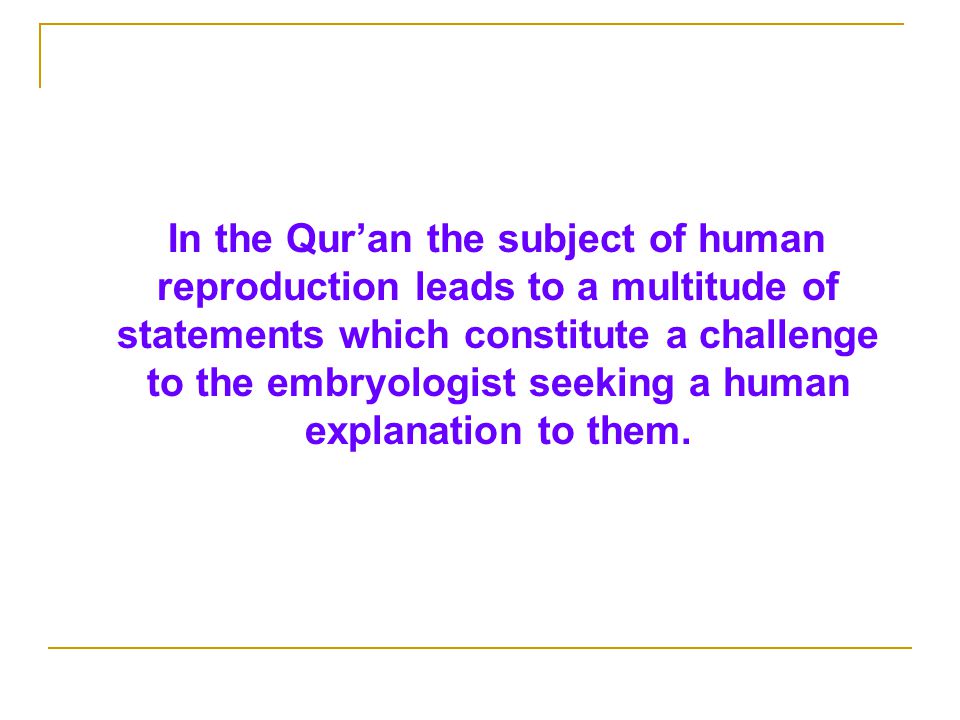 In the Qur’an the subject of human reproduction leads to a multitude of statements which constitute a challenge to the embryologist seeking a human explanation to them.